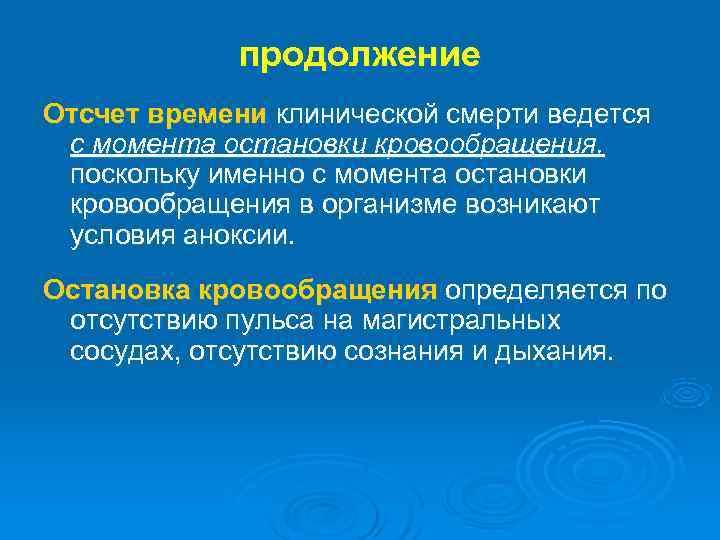 продолжение

Отсчет времени клинической смерти ведется с момента остановки кровообращения, поскольку именно с момента остановки кровообращения в организме возникают условия аноксии.

Остановка кровообращения определяется по отсутствию пульса на магистральных сосудах, отсутствию сознания и дыхания.